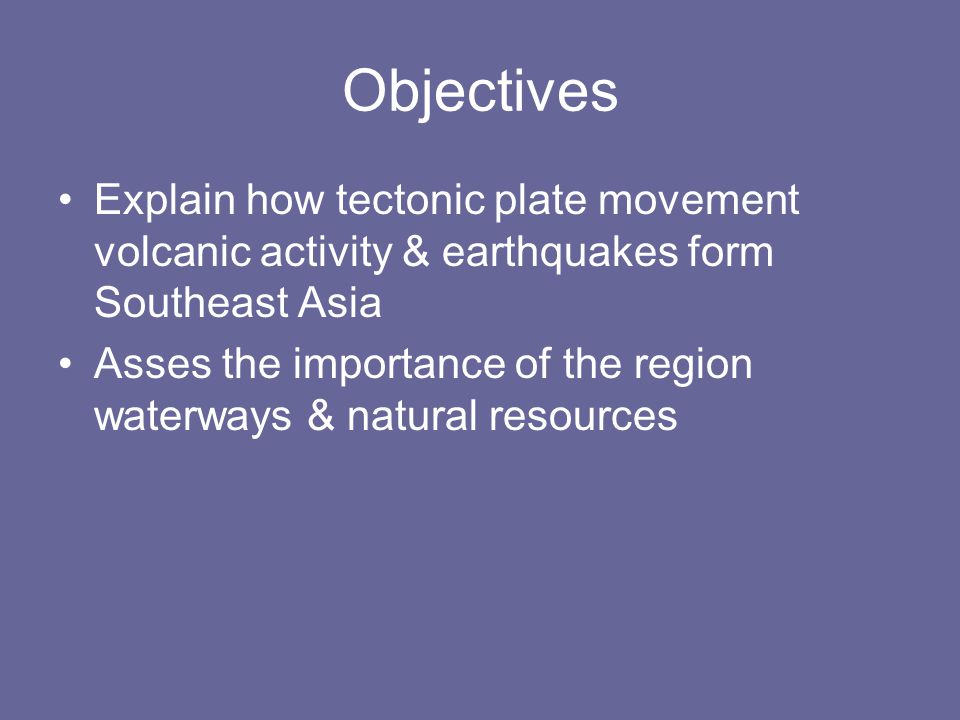 Objectives

• Explain how tectonic plate movement volcanic activity & earthquakes form Southeast Asia
• Asses the importance of the region waterways & natural resources